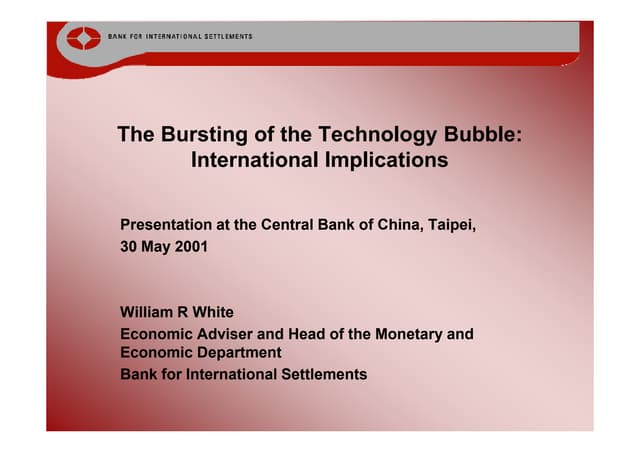 BANK FOR INTERNATIONAL SETTLEMENTS

The Bursting of the Technology Bubble: International Implications

Presentation at the Central Bank of China, Taipei, 30 May 2001

William R White
Economic Adviser and Head of the Monetary and Economic Department
Bank for International Settlements